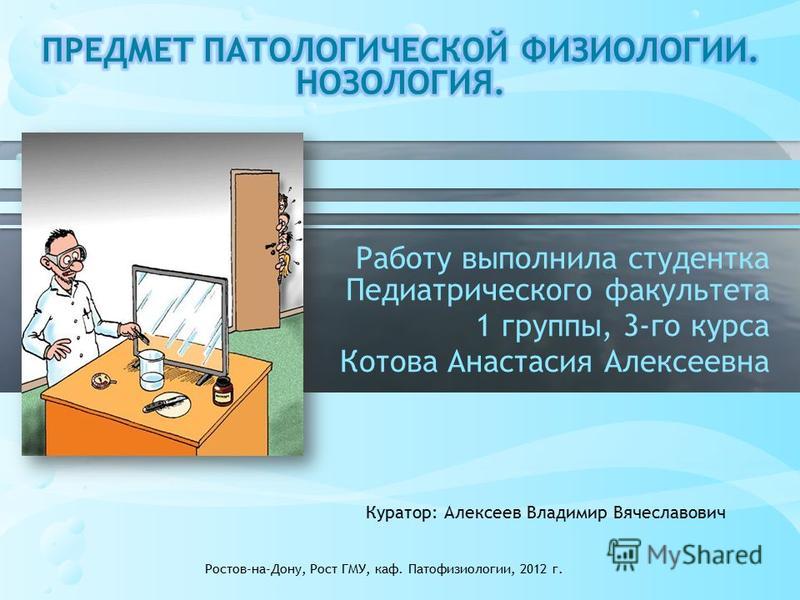 ПРЕДМЕТ ПАТОЛОГИЧЕСКОЙ ФИЗИОЛОГИИ. НОЗОЛОГИЯ.

Работу выполнила студентка Педиатрического факультета 1 группы, 3-го курса Котова Анастасия Алексеевна

Куратор: Алексеев Владимир Вячеславович

MyShared

Ростов-на-Дону, Рост ГМУ, каф. Патофизиологии, 2012 г.